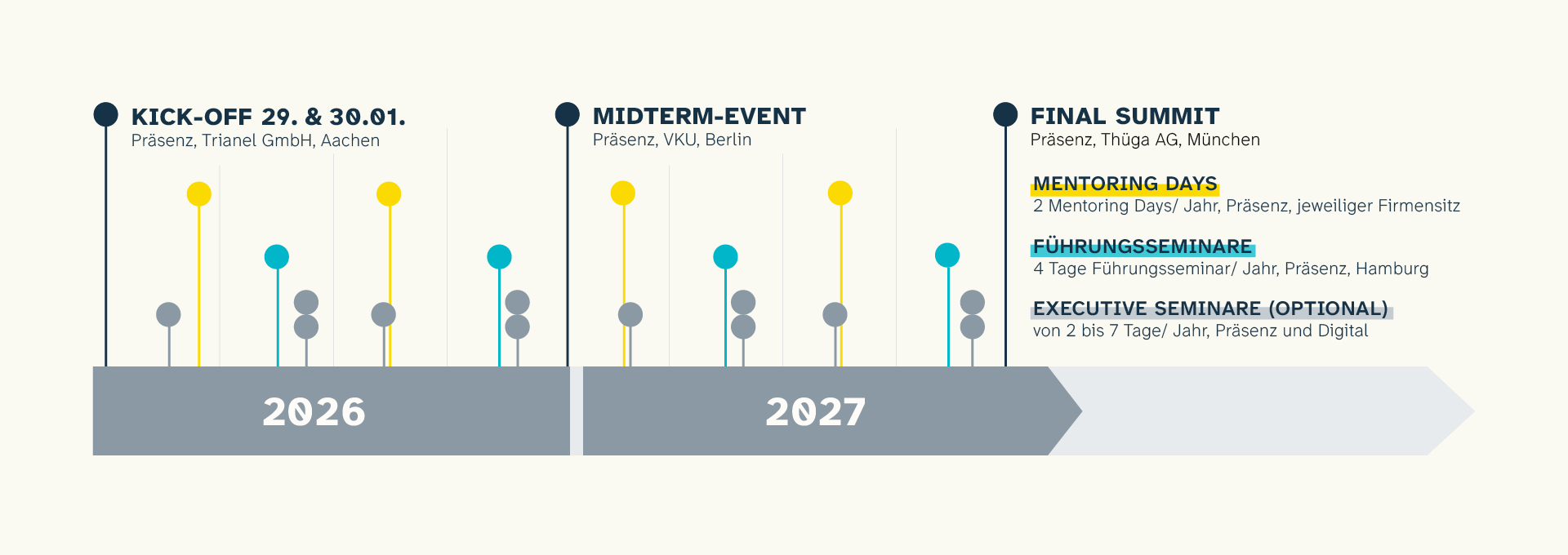 KICK-OFF 29. & 30.01.
Präsenz, Trianel GmbH, Aachen

MIDTERM-EVENT
Präsenz, VKU, Berlin

FINAL SUMMIT
Präsenz, Thüga AG, München

MENTORING DAYS
2 Mentoring Days/ Jahr, Präsenz, jeweiliger Firmensitz

FÜHRUNGSSEMINARE
4 Tage Führungsseminar/ Jahr, Präsenz, Hamburg

EXECUTIVE SEMINARE (OPTIONAL)
von 2 bis 7 Tage/ Jahr, Präsenz und Digital

2026

2027